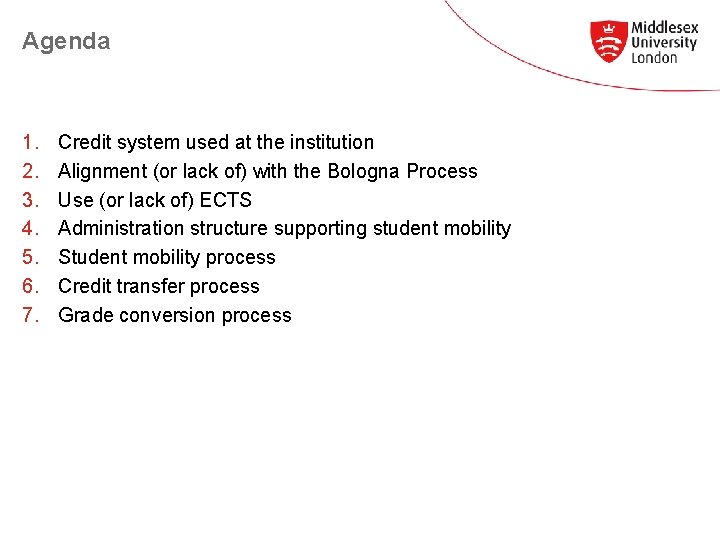 Agenda

Middlesex University London

1. Credit system used at the institution
2. Alignment (or lack of) with the Bologna Process
3. Use (or lack of) ECTS
4. Administration structure supporting student mobility
5. Student mobility process
6. Credit transfer process
7. Grade conversion process